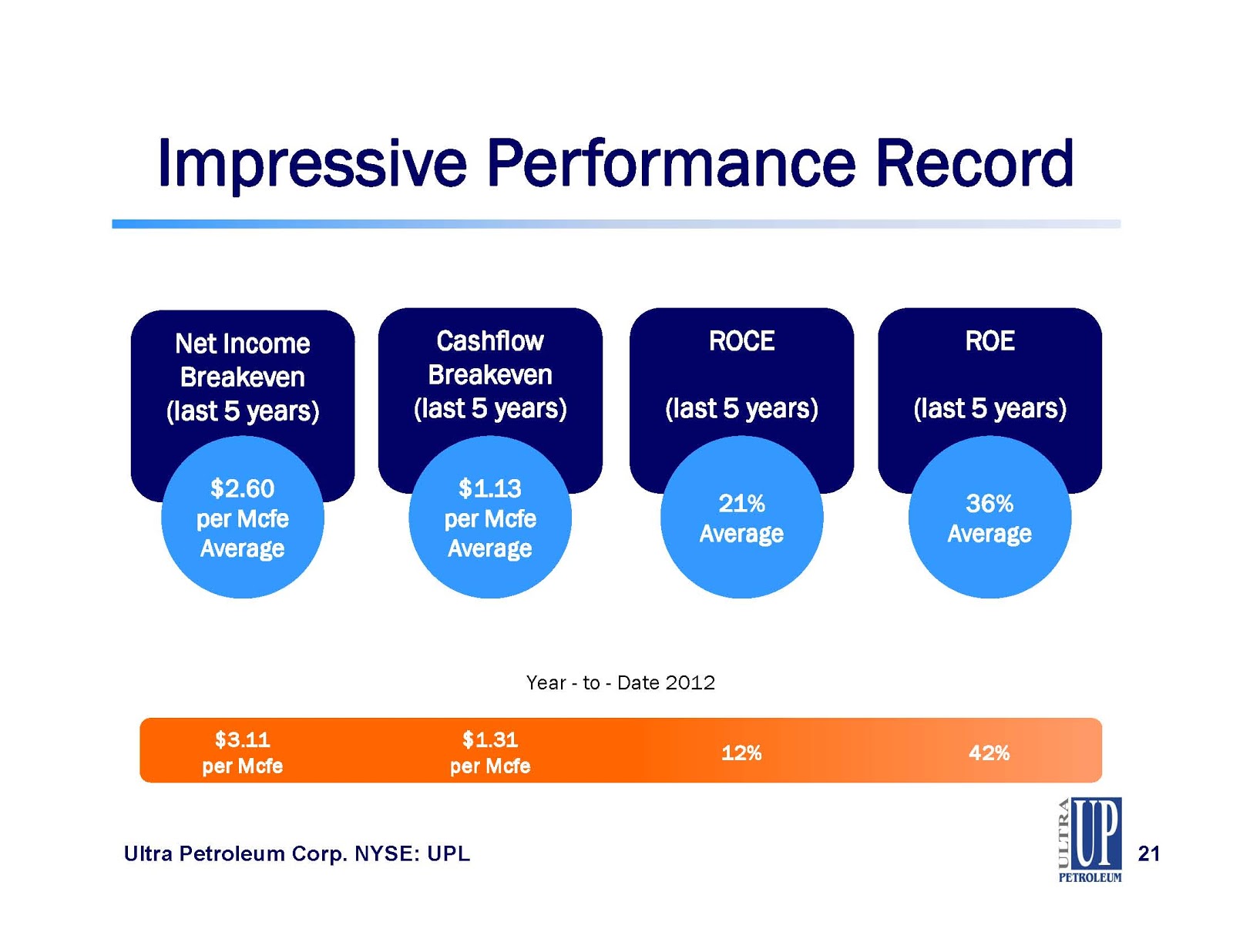 Impressive Performance Record

Net Income Breakeven (last 5 years)

$2.60 per Mcfe Average

Cashflow Breakeven (last 5 years)

$1.13 per Mcfe Average

ROCE

(last 5 years)

21% Average

ROE

(last 5 years)

36% Average

Year - to - Date 2012

$3.11 per Mcfe

$1.31 per Mcfe

12%

42%

Ultra Petroleum Corp. NYSE: UPL

ULTRA UP PETROLEUM

21